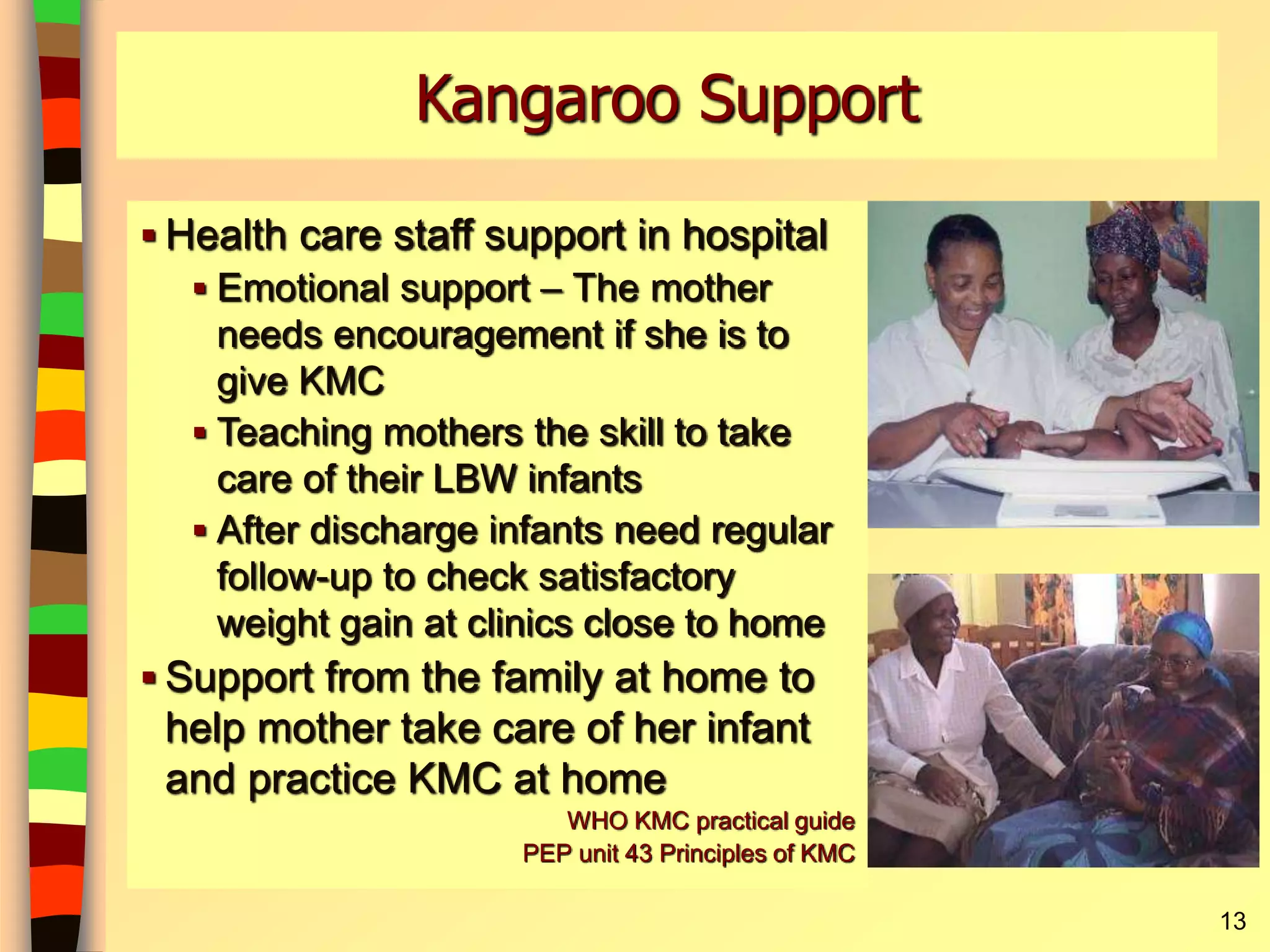 Kangaroo Support

• Health care staff support in hospital

• Emotional support – The mother needs encouragement if she is to give KMC

• Teaching mothers the skill to take care of their LBW infants

• After discharge infants need regular follow-up to check satisfactory weight gain at clinics close to home

• Support from the family at home to help mother take care of her infant and practice KMC at home

WHO KMC practical guide
PEP unit 43 Principles of KMC

13